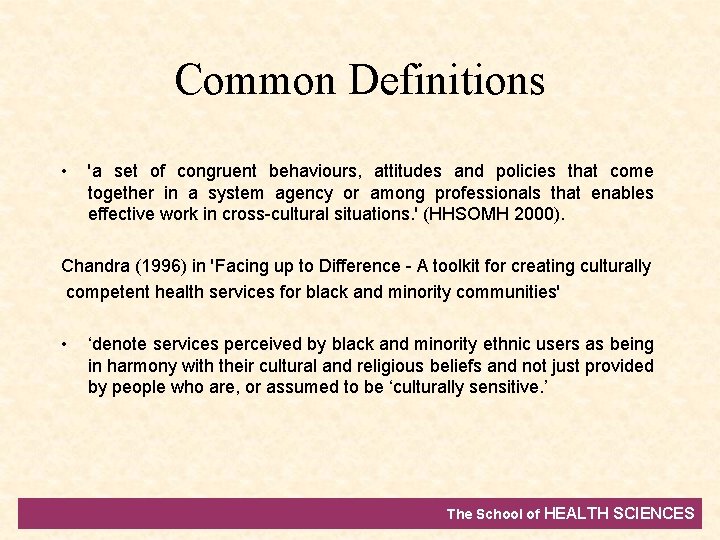 Common Definitions

• 'a set of congruent behaviours, attitudes and policies that come together in a system agency or among professionals that enables effective work in cross-cultural situations.' (HHSOMH 2000).

Chandra (1996) in 'Facing up to Difference - A toolkit for creating culturally competent health services for black and minority communities'

• ‘denote services perceived by black and minority ethnic users as being in harmony with their cultural and religious beliefs and not just provided by people who are, or assumed to be ‘culturally sensitive.’

The School of HEALTH SCIENCES